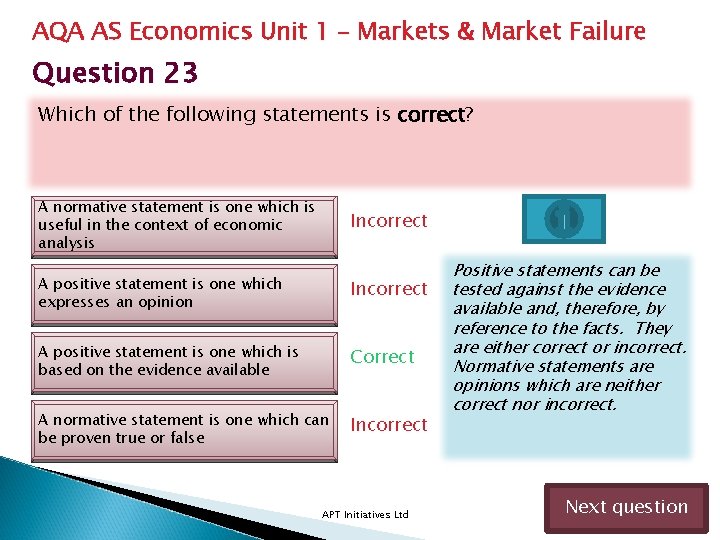 AQA AS Economics Unit 1 - Markets & Market Failure

Question 23

Which of the following statements is correct?

A normative statement is one which is useful in the context of economic analysis

Incorrect

A positive statement is one which expresses an opinion

Incorrect

A positive statement is one which is based on the evidence available

Correct

A normative statement is one which can be proven true or false

Incorrect

Positive statements can be tested against the evidence available and, therefore, by reference to the facts. They are either correct or incorrect. Normative statements are opinions which are neither correct nor incorrect.

APT Initiatives Ltd

Next question